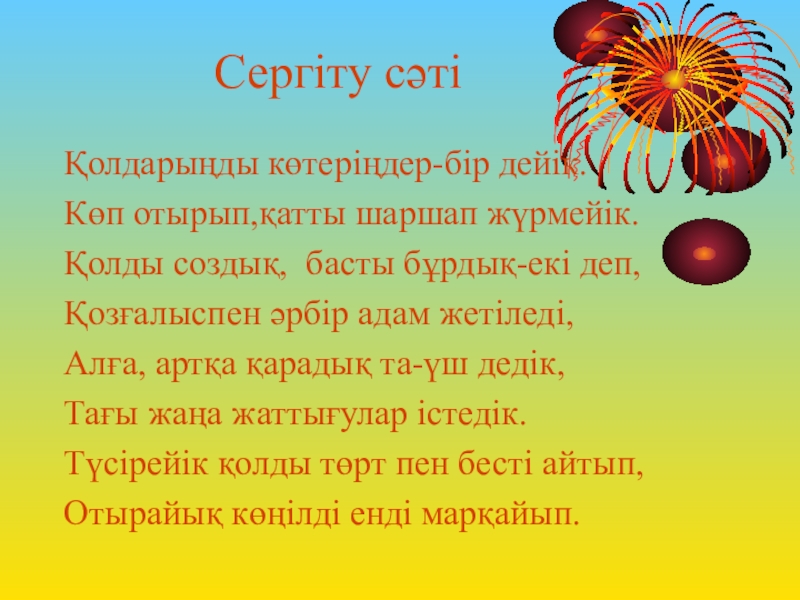 Сергіту сәті

Қолдарыңды көтеріңдер-бір дейік.
Көп отырып,қатты шаршап жүрмейік.
Қолды создық, басты бұрдық-екі деп,
Қозғалыспен әрбір адам жетіледі,
Алға, артқа қарадық та-үш дедік,
Тағы жаңа жаттығулар істедік.
Түсірейік қолды төрт пен бесті айтып,
Отырайық көңілді енді марқайып.